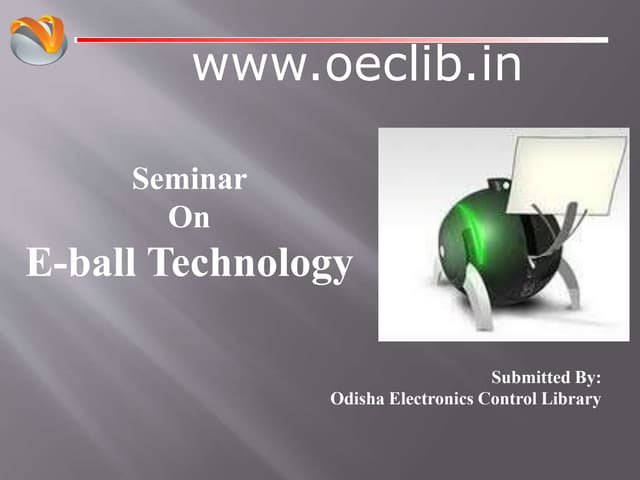 www.oeclib.in

Seminar
On
E-ball Technology

Submitted By:
Odisha Electronics Control Library